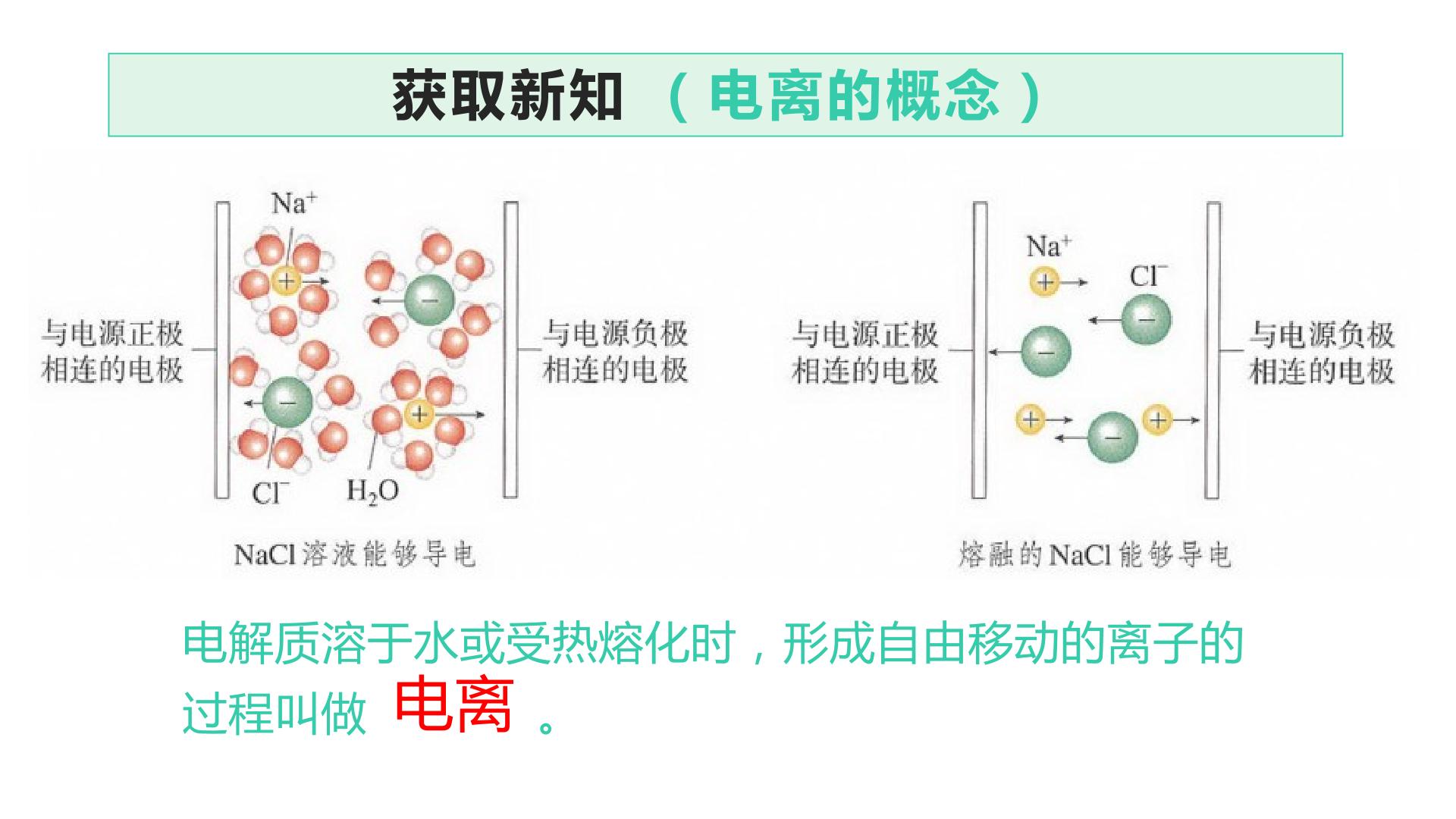 获取新知（电离的概念）

$Na^+$

与电源正极
相连的电极

与电源负极
相连的电极

$Cl^-$ $H_2O$

NaCl溶液能够导电

$Na^+$

$Cl^-$

与电源正极
相连的电极

与电源负极
相连的电极

熔融的NaCl能够导电

电解质溶于水或受热熔化时，形成自由移动的离子的过程叫做 电离 。